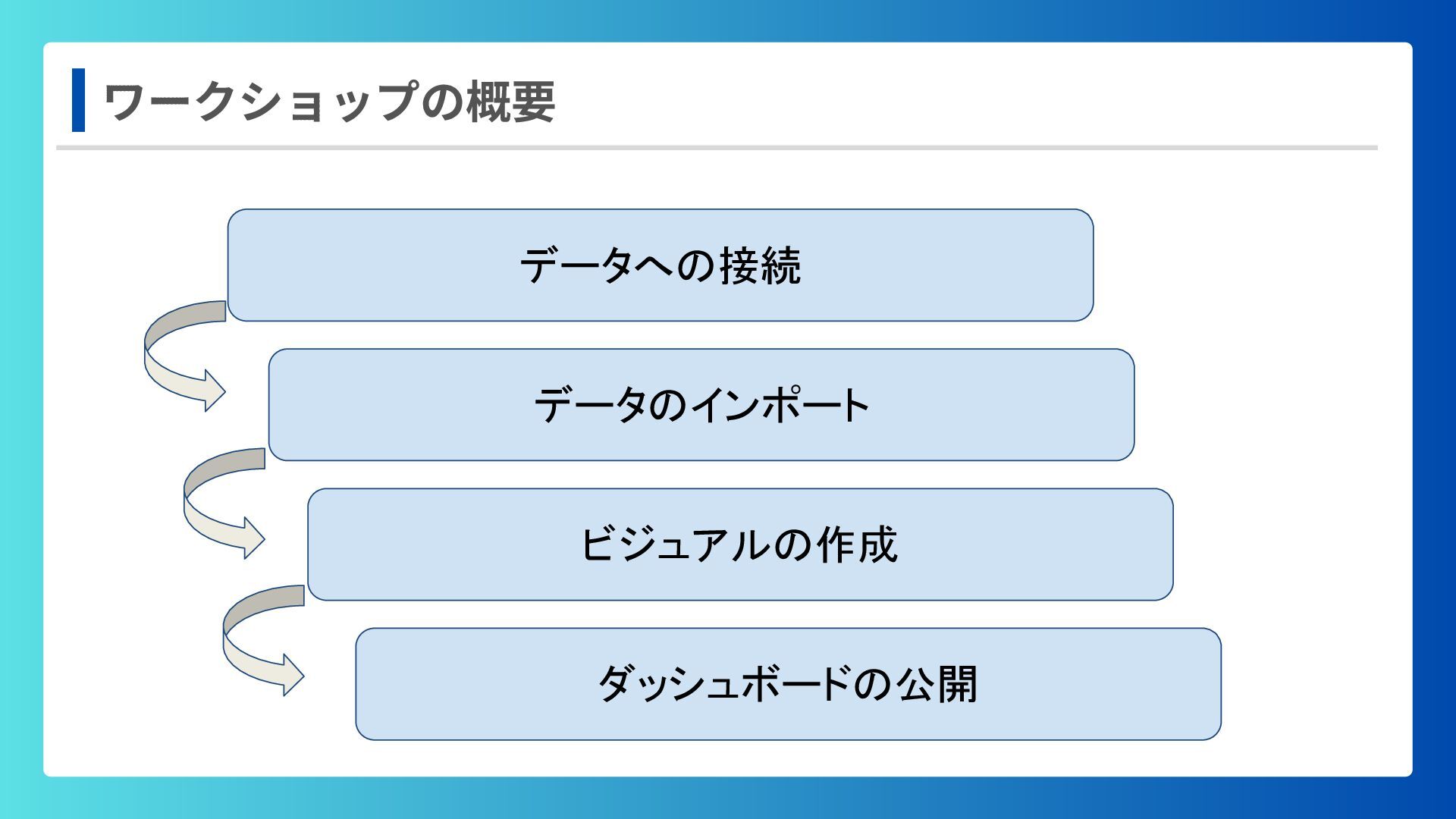 ワークショップの概要

データへの接続

データのインポート

ビジュアルの作成

ダッシュボードの公開